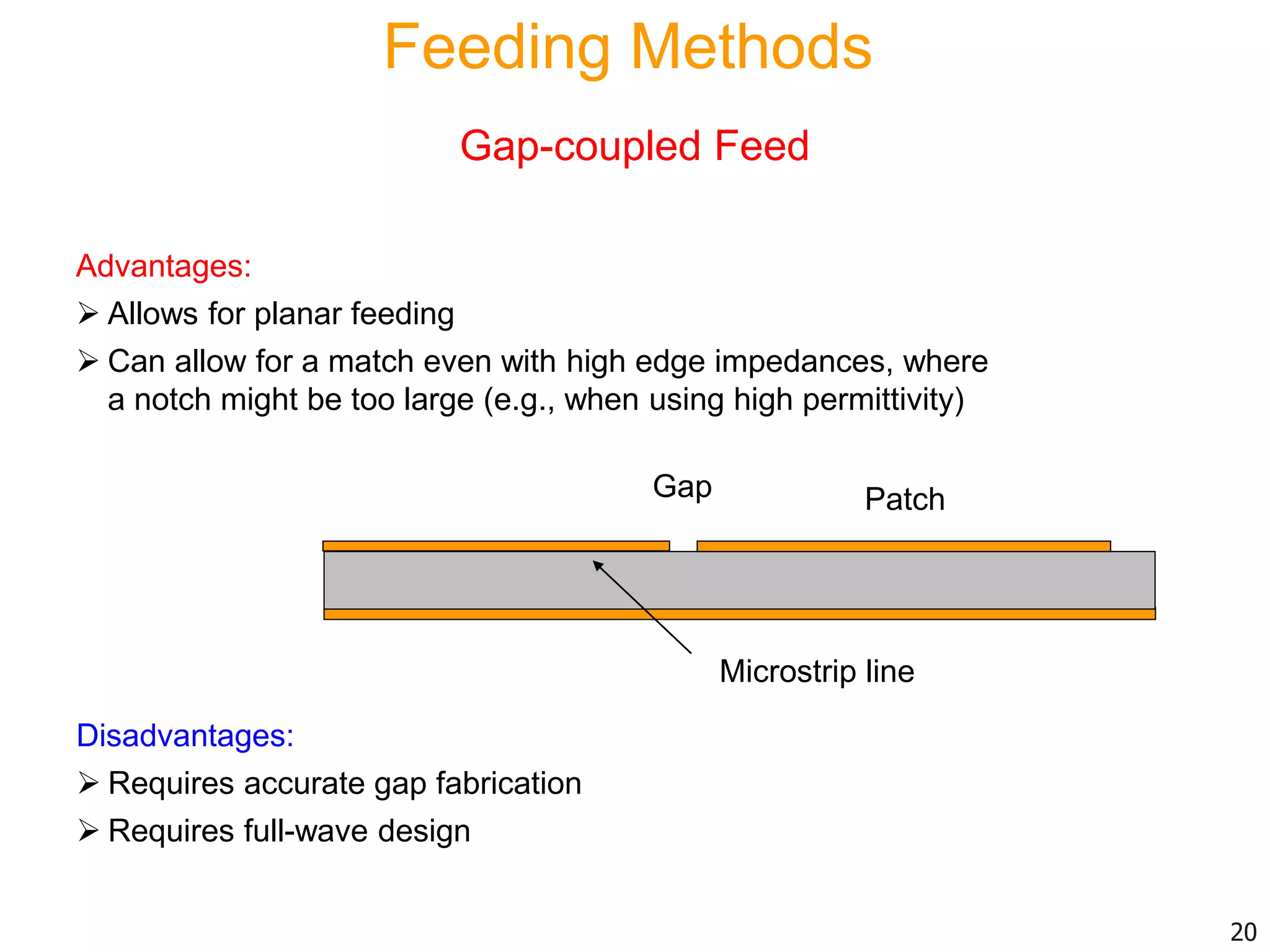 Feeding Methods

Gap-coupled Feed

Advantages:

➢ Allows for planar feeding

➢ Can allow for a match even with high edge impedances, where a notch might be too large (e.g., when using high permittivity)

Gap

Patch

Microstrip line

Disadvantages:

➢ Requires accurate gap fabrication

➢ Requires full-wave design

20